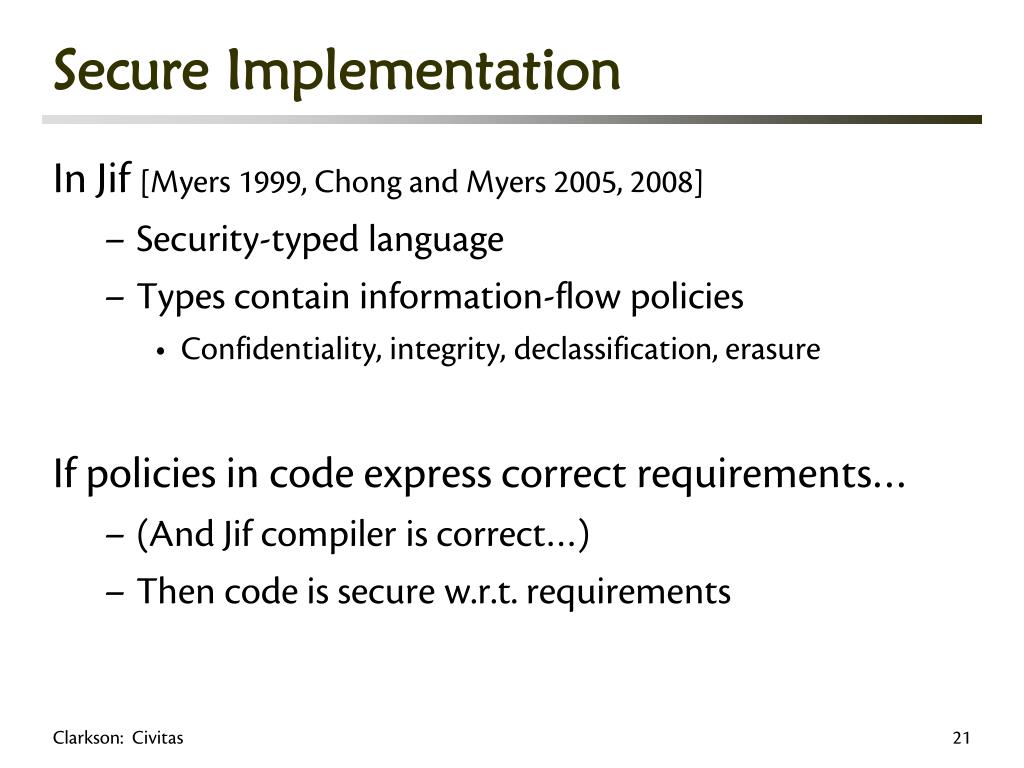 Secure Implementation

In Jif [Myers 1999, Chong and Myers 2005, 2008]

– Security-typed language

– Types contain information-flow policies

• Confidentiality, integrity, declassification, erasure

If policies in code express correct requirements…

– (And Jif compiler is correct…)

– Then code is secure w.r.t. requirements

Clarkson: Civitas

21